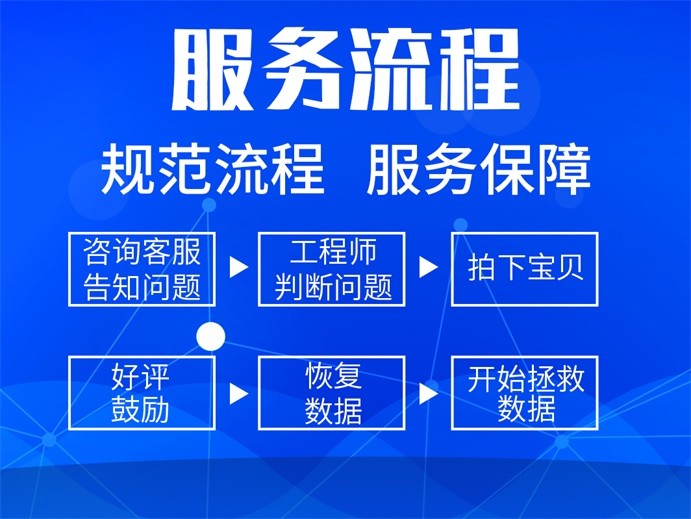 服务流程

规范流程 服务保障

咨询客服告知问题

工程师判断问题

拍下宝贝

好评鼓励

恢复数据

开始拯救数据